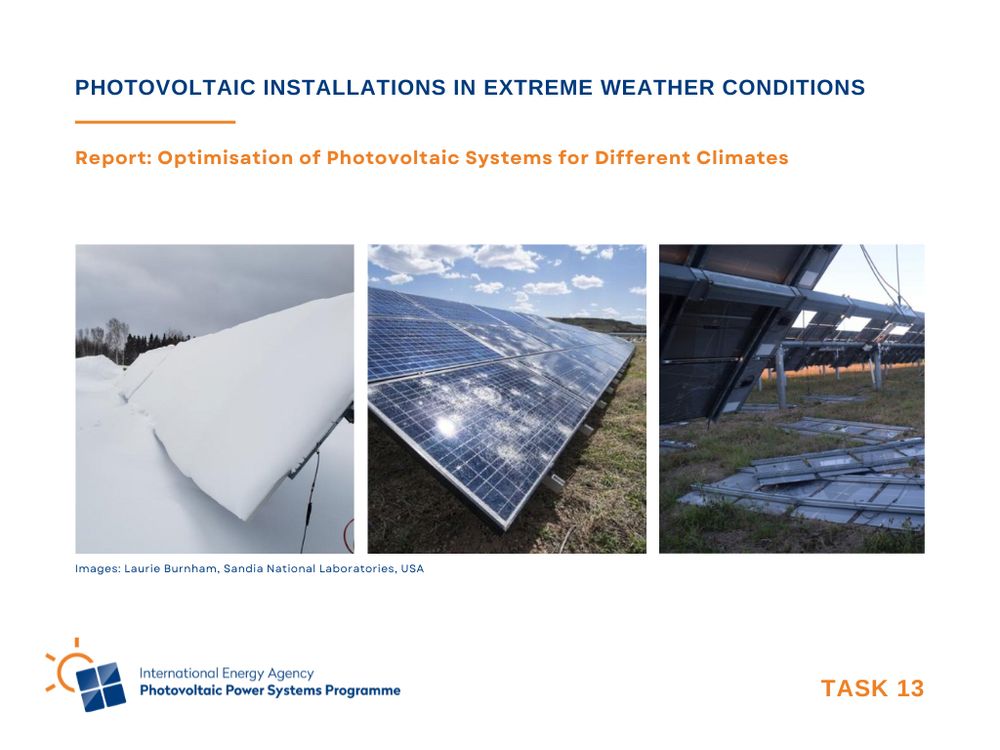 PHOTOVOLTAIC INSTALLATIONS IN EXTREME WEATHER CONDITIONS

Report: Optimisation of Photovoltaic Systems for Different Climates

Images: Laurie Burnham, Sandia National Laboratories, USA

International Energy Agency
Photovoltaic Power Systems Programme

TASK 13